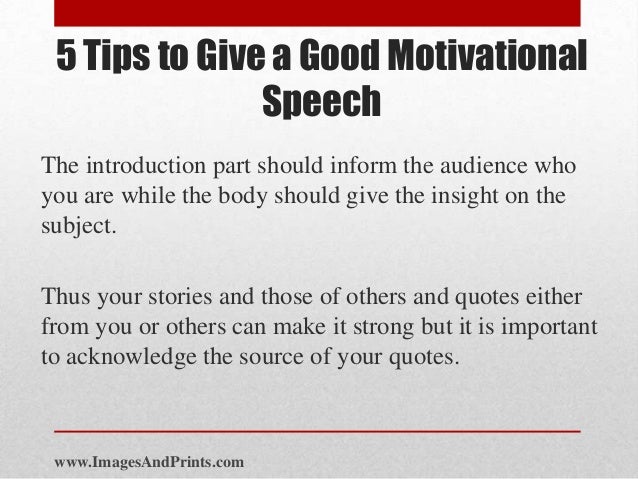 5 Tips to Give a Good Motivational Speech

The introduction part should inform the audience who you are while the body should give the insight on the subject.

Thus your stories and those of others and quotes either from you or others can make it strong but it is important to acknowledge the source of your quotes.

www.ImagesAndPrints.com